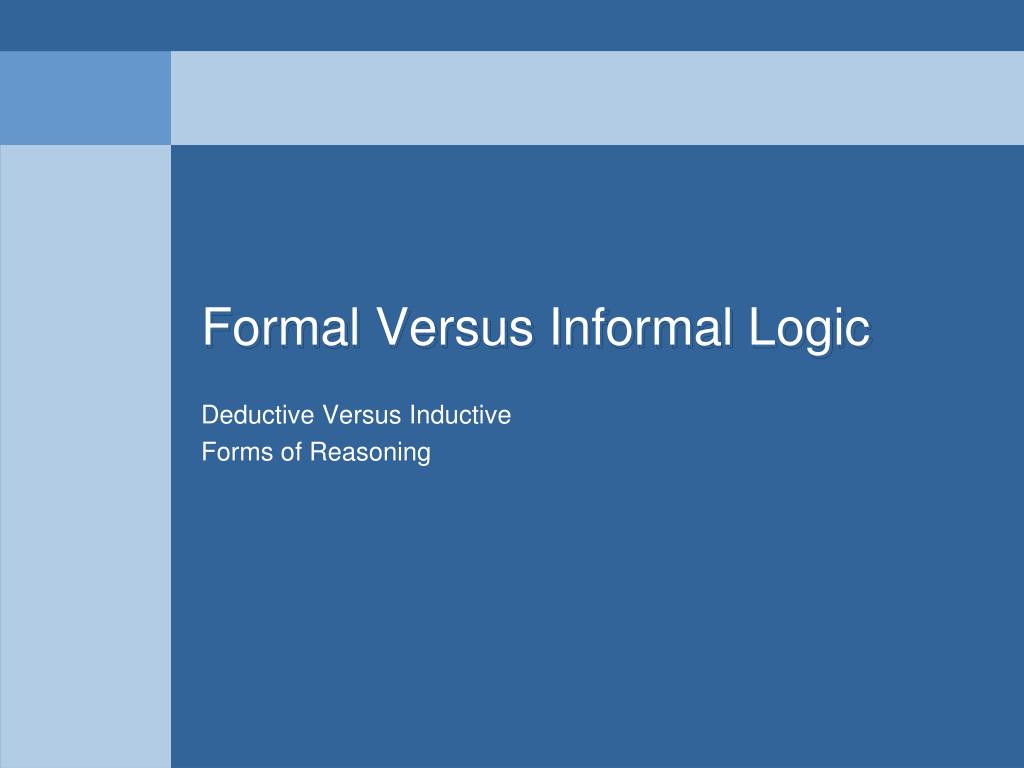 Formal Versus Informal Logic

Deductive Versus Inductive
Forms of Reasoning